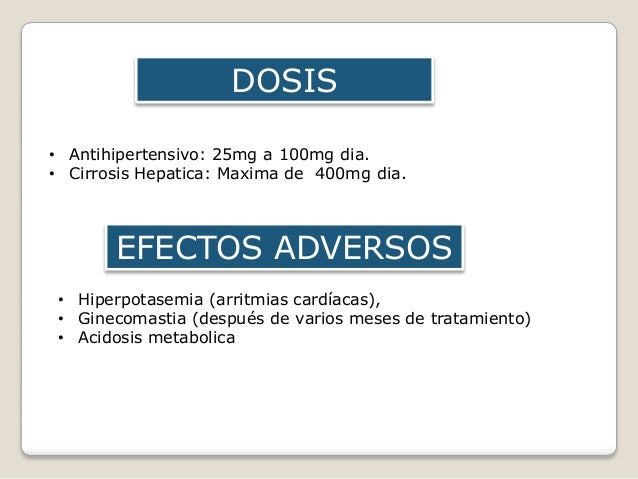 DOSIS

• Antihipertensivo: 25mg a 100mg dia.
• Cirrosis Hepatica: Maxima de 400mg dia.

EFECTOS ADVERSOS

• Hiperpotasemia (arritmias cardíacas),
• Ginecomastia (después de varios meses de tratamiento)
• Acidosis metabolica